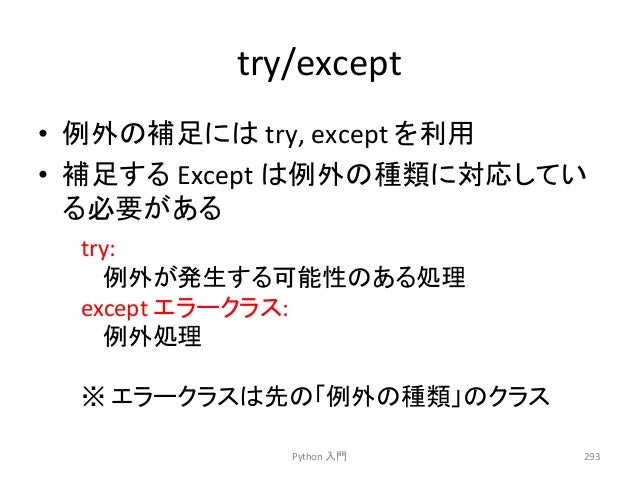 try/except

• 例外の補足には try, except を利用
• 補足する Except は例外の種類に対応している必要がある

try:
　例外が発生する可能性のある処理
except エラークラス:
　例外処理

※ エラークラスは先の「例外の種類」のクラス

Python 入門

293